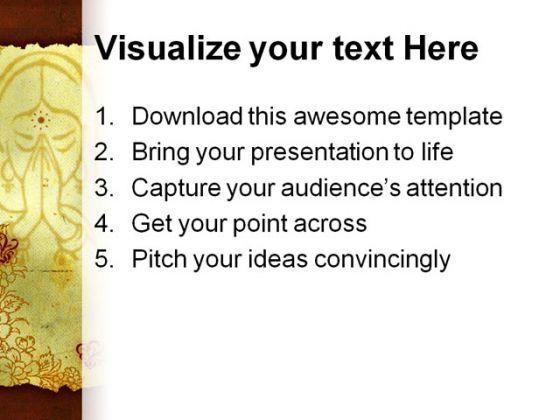 Visualize your text Here

1. Download this awesome template
2. Bring your presentation to life
3. Capture your audience's attention
4. Get your point across
5. Pitch your ideas convincingly